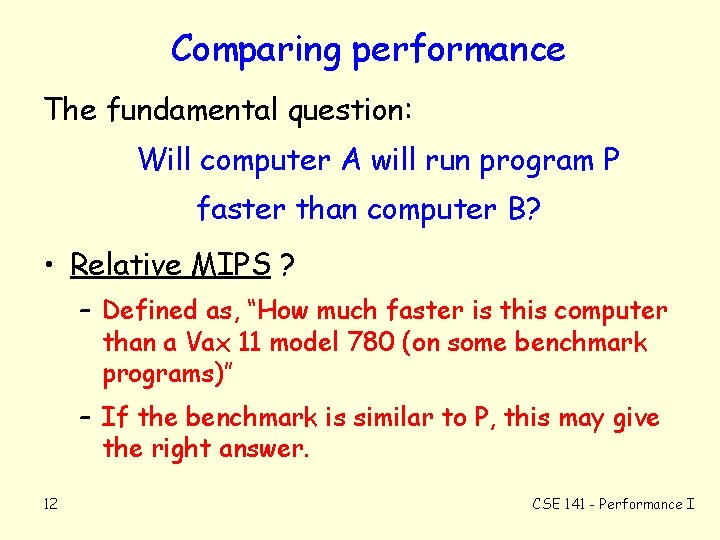 Comparing performance

The fundamental question:

Will computer A will run program P faster than computer B?

• Relative MIPS ?

– Defined as, "How much faster is this computer than a Vax 11 model 780 (on some benchmark programs)"

– If the benchmark is similar to P, this may give the right answer.

12

CSE 141 - Performance I